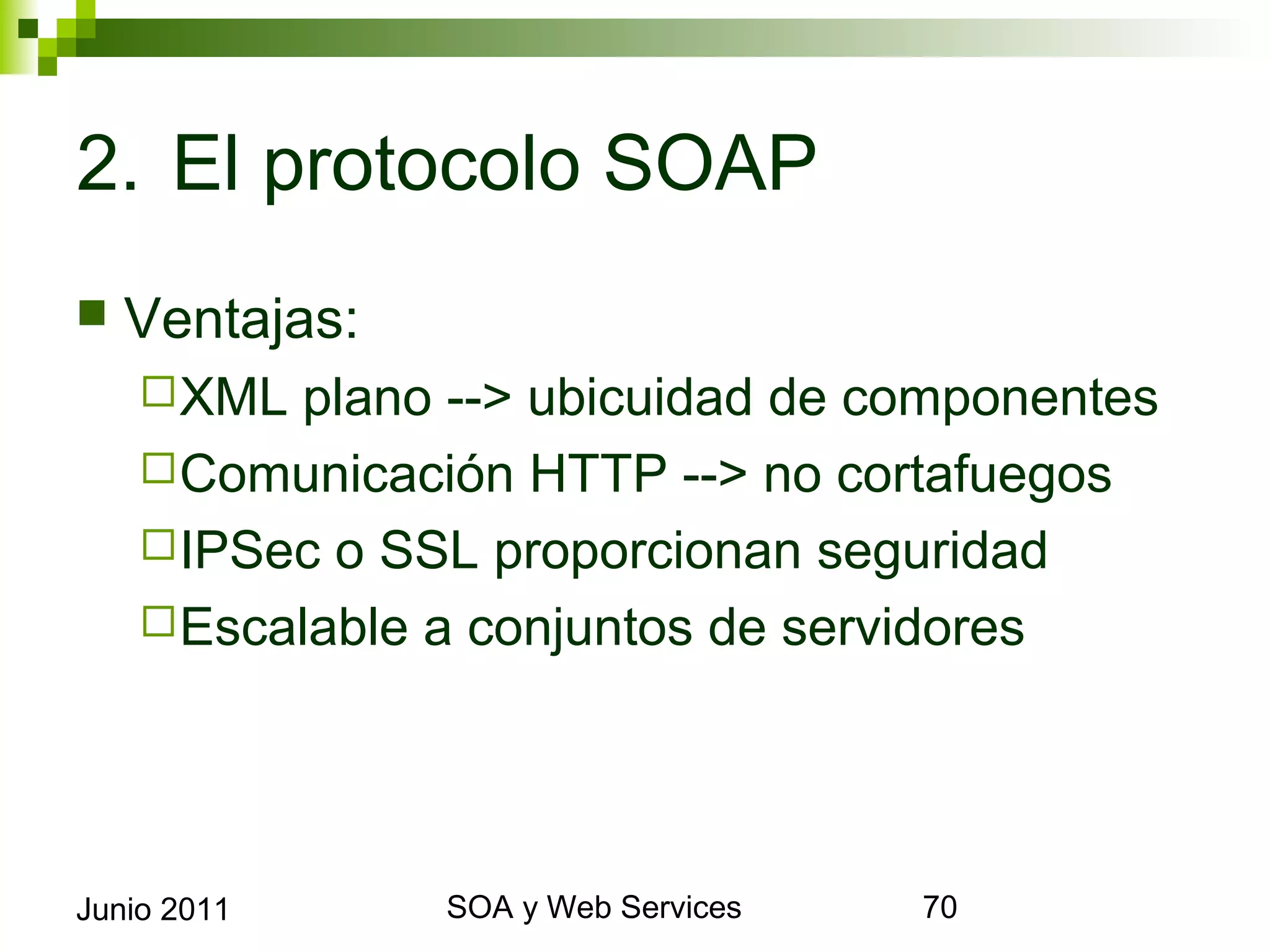 2. El protocolo SOAP

Ventajas:

XML plano --> ubicuidad de componentes

Comunicación HTTP --> no cortafuegos

IPSec o SSL proporcionan seguridad

Escalable a conjuntos de servidores

Junio 2011

SOA y Web Services

70